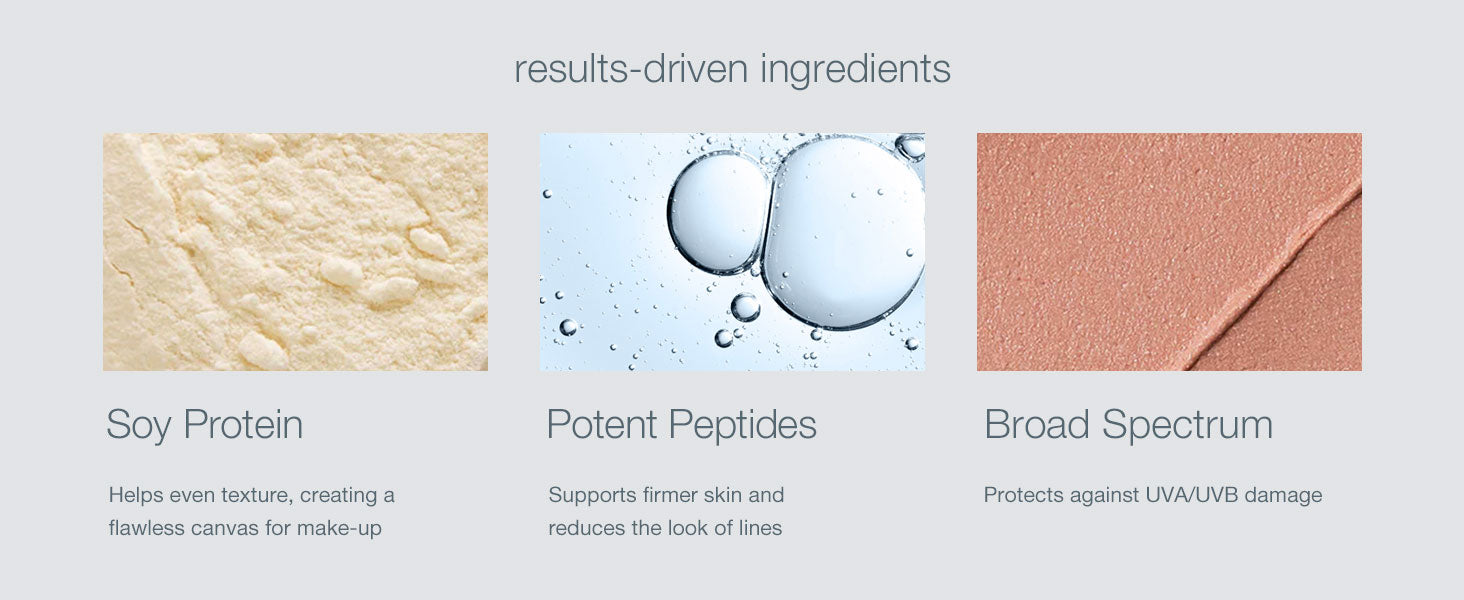 results-driven ingredients

Soy Protein

Helps even texture, creating a flawless canvas for make-up

Potent Peptides

Supports firmer skin and reduces the look of lines

Broad Spectrum

Protects against UVA/UVB damage